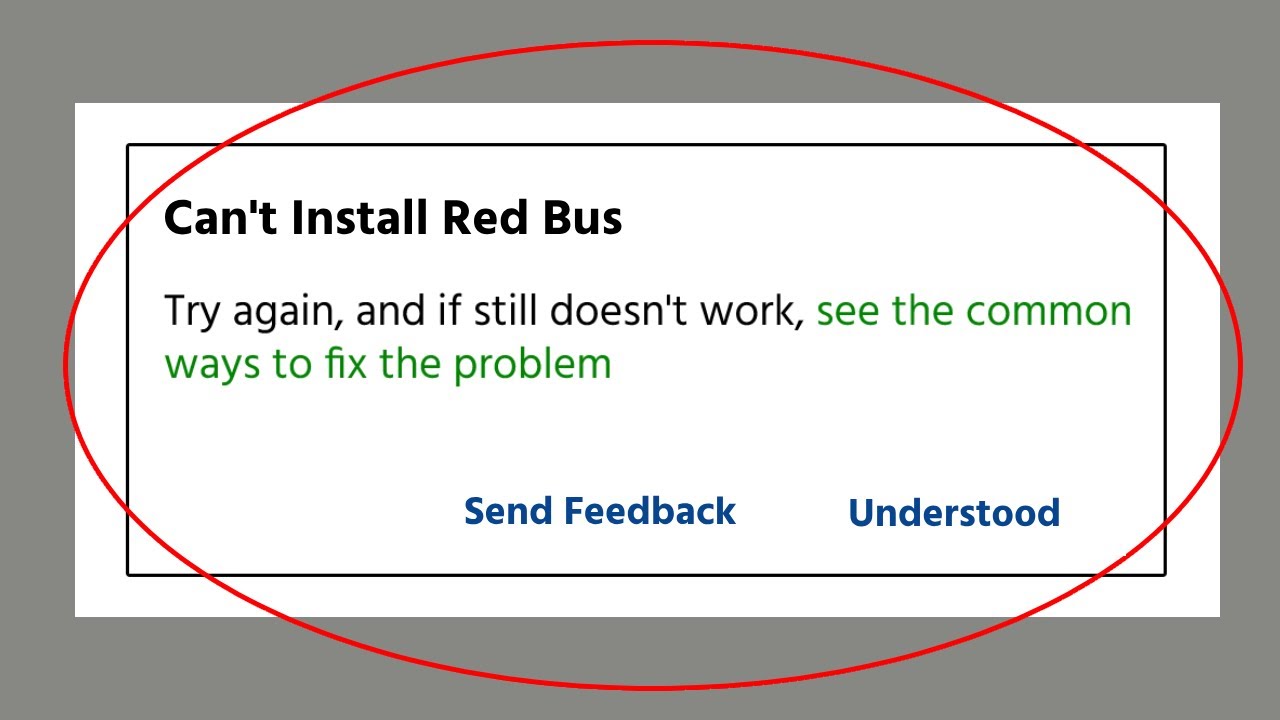 Can't Install Red Bus

Try again, and if still doesn't work, see the common ways to fix the problem

Send Feedback Understood